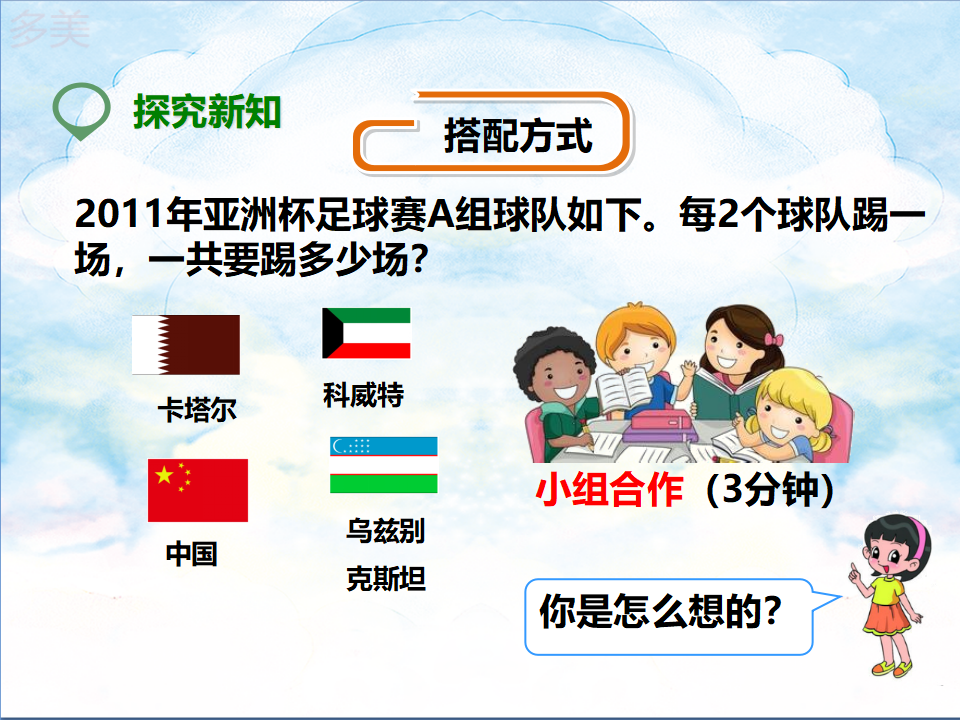 多美

探究新知

搭配方式

2011年亚洲杯足球赛A组球队如下。每2个球队踢一场，一共要踢多少场？

卡塔尔

科威特

中国

乌兹别克斯坦

小组合作（3分钟）

你是怎么想的？